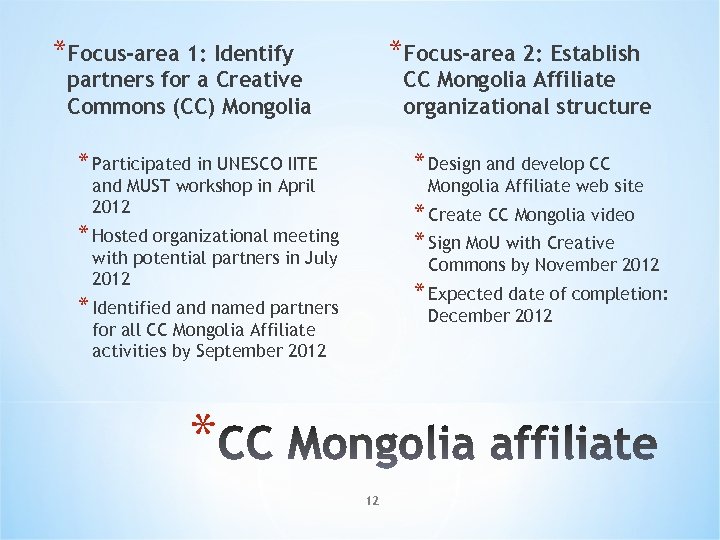 *Focus-area 1: Identify partners for a Creative Commons (CC) Mongolia

*Participated in UNESCO IITE and MUST workshop in April 2012

*Hosted organizational meeting with potential partners in July 2012

*Identified and named partners for all CC Mongolia Affiliate activities by September 2012

*Focus-area 2: Establish CC Mongolia Affiliate organizational structure

*Design and develop CC Mongolia Affiliate web site

*Create CC Mongolia video

*Sign MoU with Creative Commons by November 2012

*Expected date of completion: December 2012

*CC Mongolia affiliate

12